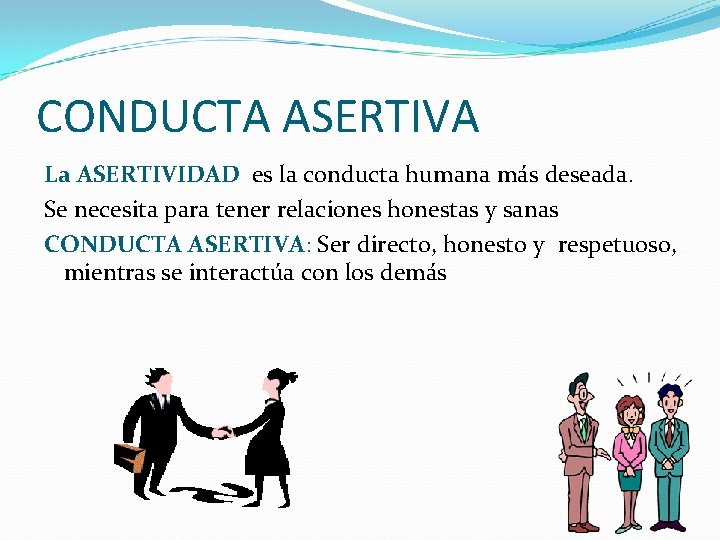 CONDUCTA ASERTIVA

La ASERTIVIDAD es la conducta humana más deseada.

Se necesita para tener relaciones honestas y sanas

CONDUCTA ASERTIVA: Ser directo, honesto y respetuoso, mientras se interactúa con los demás